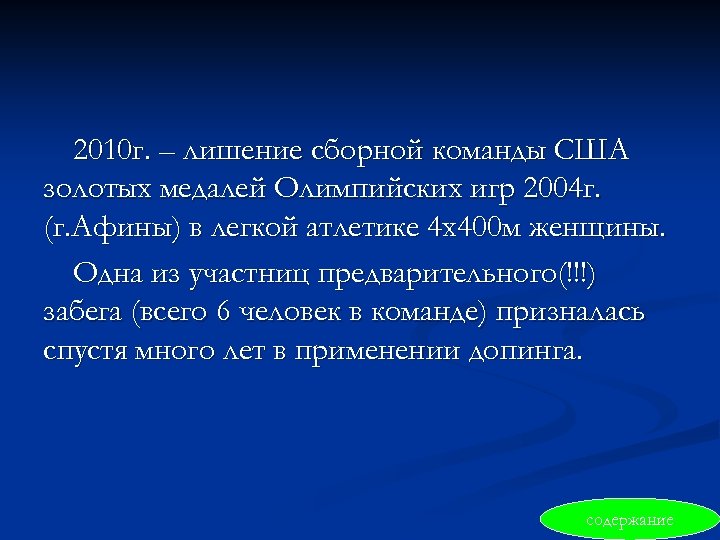 2010г. – лишение сборной команды США золотых медалей Олимпийских игр 2004г. (г.Афины) в легкой атлетике 4х400м женщины.

Одна из участниц предварительного(!!!) забега (всего 6 человек в команде) призналась спустя много лет в применении допинга.

содержание